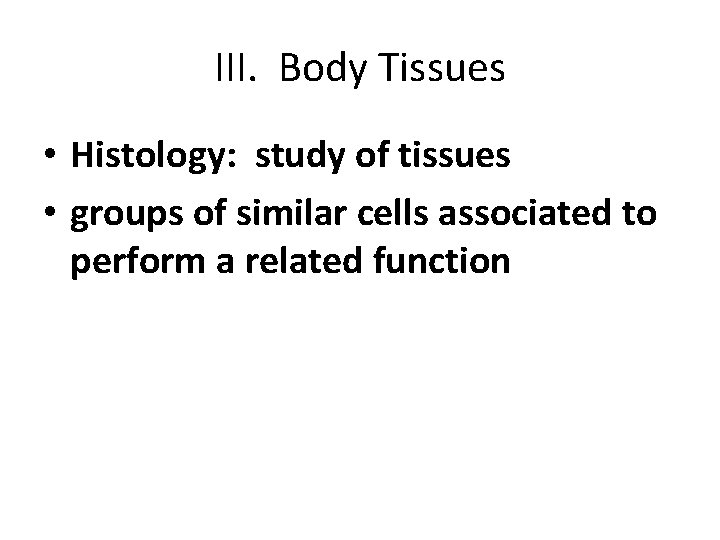 III. Body Tissues

• Histology: study of tissues
• groups of similar cells associated to perform a related function